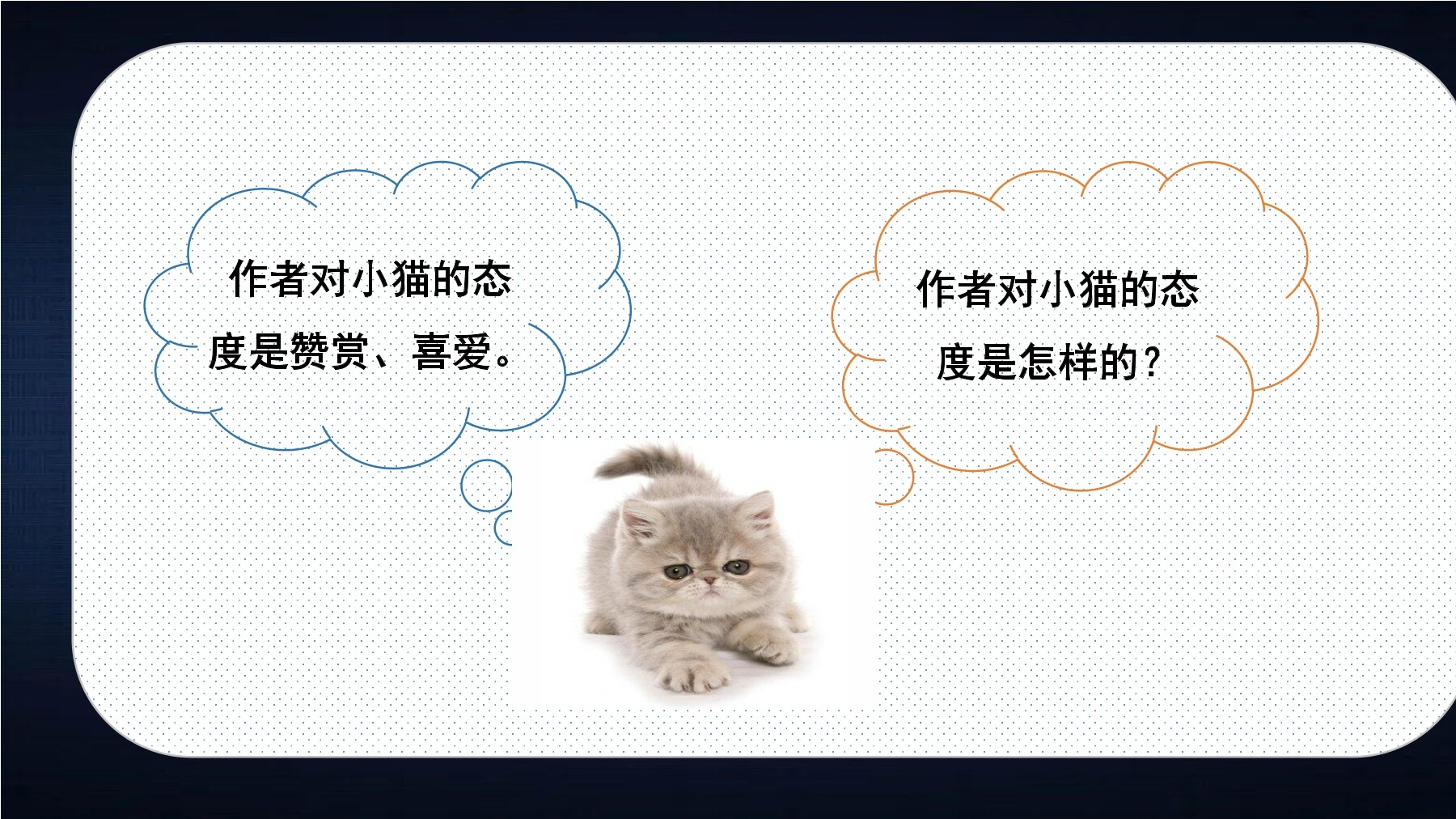 作者对小猫的态度是赞赏、喜爱。

作者对小猫的态度是怎样的？